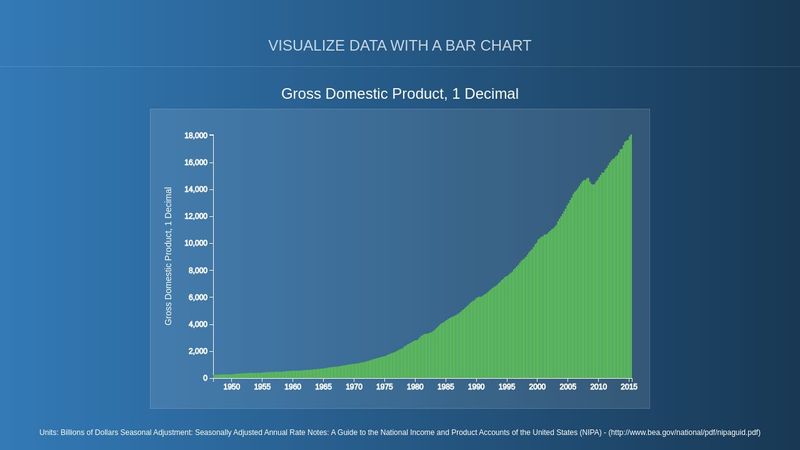 VISUALIZE DATA WITH A BAR CHART

Gross Domestic Product, 1 Decimal

Gross Domestic Product, 1 Decimal

18,000
16,000
14,000
12,000
10,000
8,000
6,000
4,000
2,000
0

1950 1955 1960 1965 1970 1975 1980 1985 1990 1995 2000 2005 2010 2015

Units: Billions of Dollars Seasonal Adjustment: Seasonally Adjusted Annual Rate Notes: A Guide to the National Income and Product Accounts of the United States (NIPA) - (http://www.bea.gov/national/pdf/nipaguid.pdf)